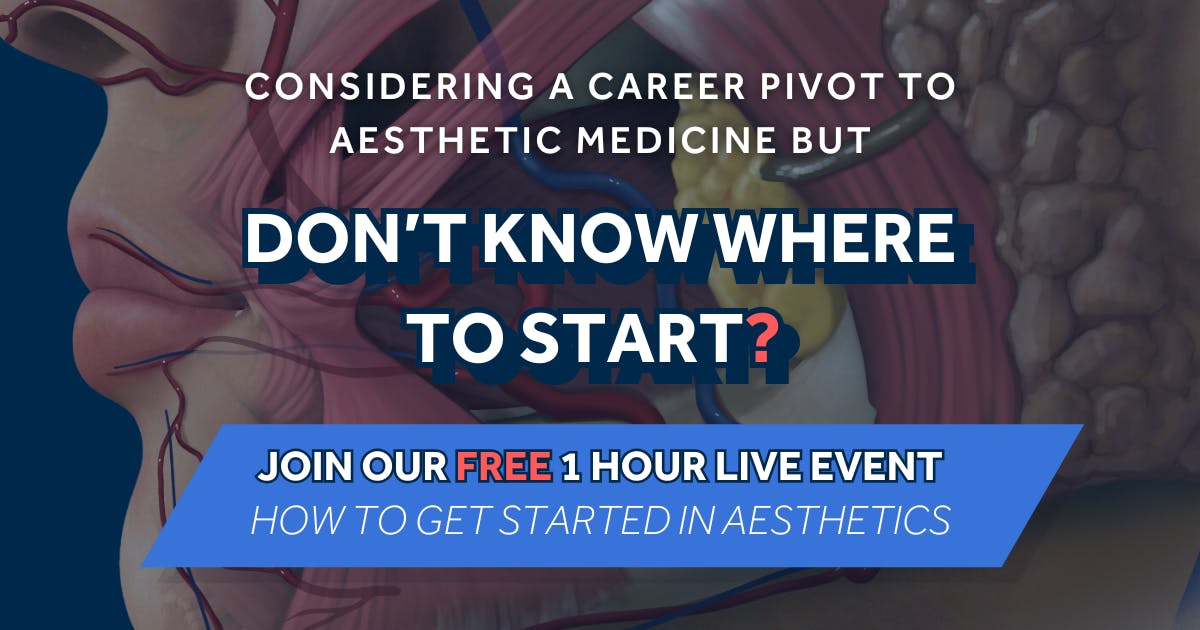 CONSIDERING A CAREER PIVOT TO AESTHETIC MEDICINE BUT

DON'T KNOW WHERE TO START?

JOIN OUR FREE 1 HOUR LIVE EVENT
HOW TO GET STARTED IN AESTHETICS